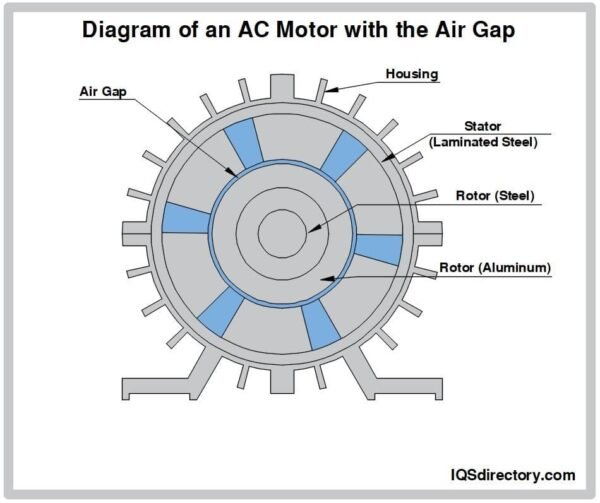 Diagram of an AC Motor with the Air Gap

Air Gap

Housing

Stator
(Laminated Steel)

Rotor (Steel)

Rotor (Aluminum)

IQSdirectory.com